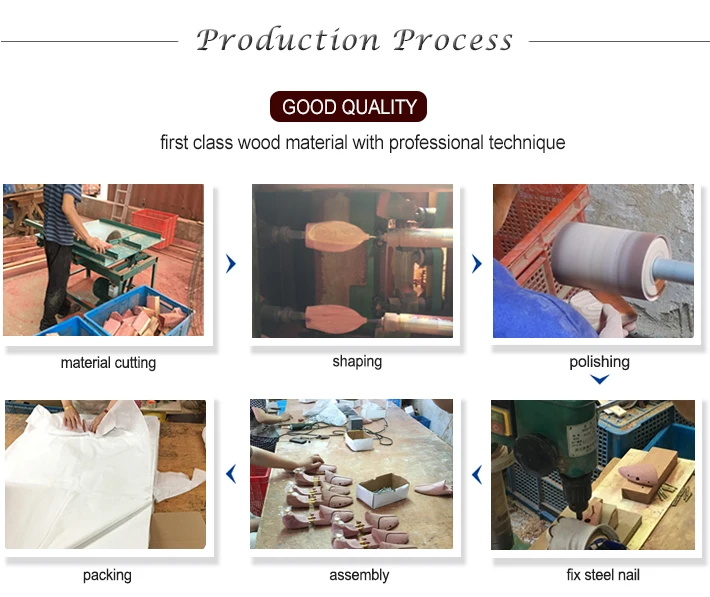 Production Process

GOOD QUALITY

first class wood material with professional technique

material cutting

shaping

polishing

packing

assembly

fix steel nail